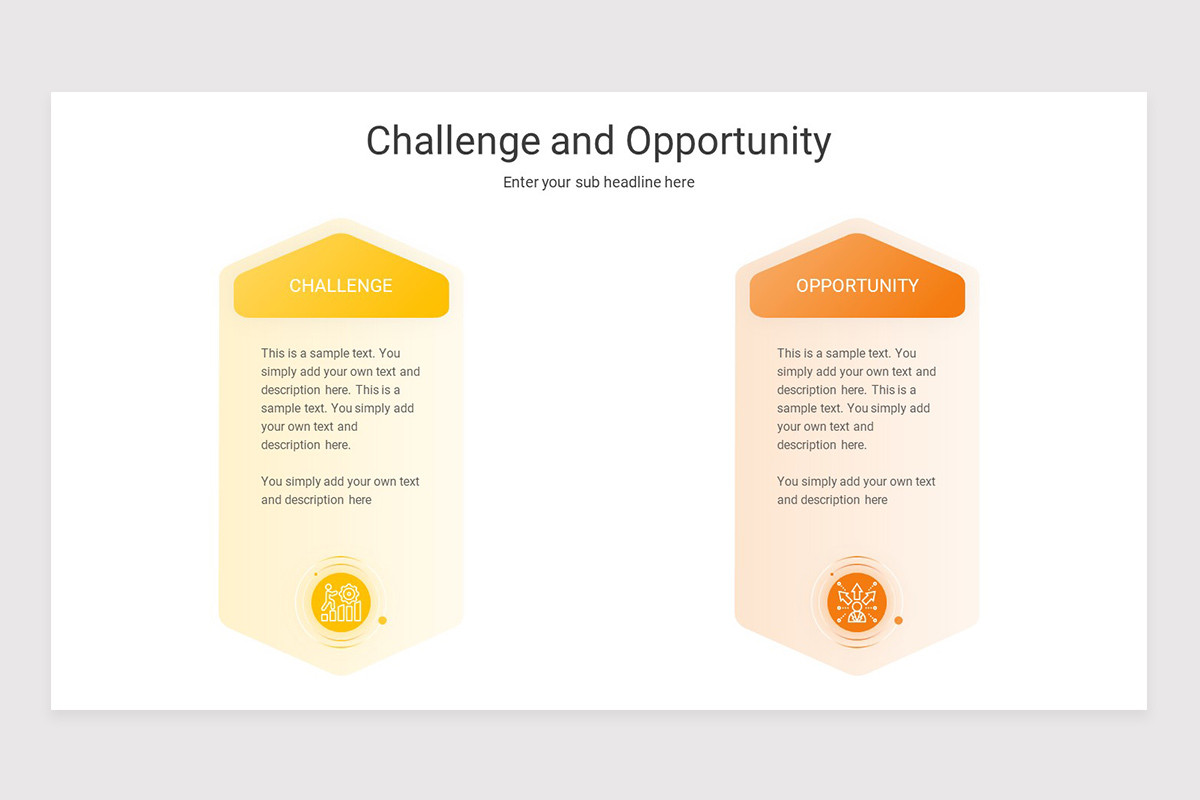 Challenge and Opportunity

Enter your sub headline here

CHALLENGE

This is a sample text. You simply add your own text and description here. This is a sample text. You simply add your own text and description here.

You simply add your own text and description here

OPPORTUNITY

This is a sample text. You simply add your own text and description here. This is a sample text. You simply add your own text and description here.

You simply add your own text and description here